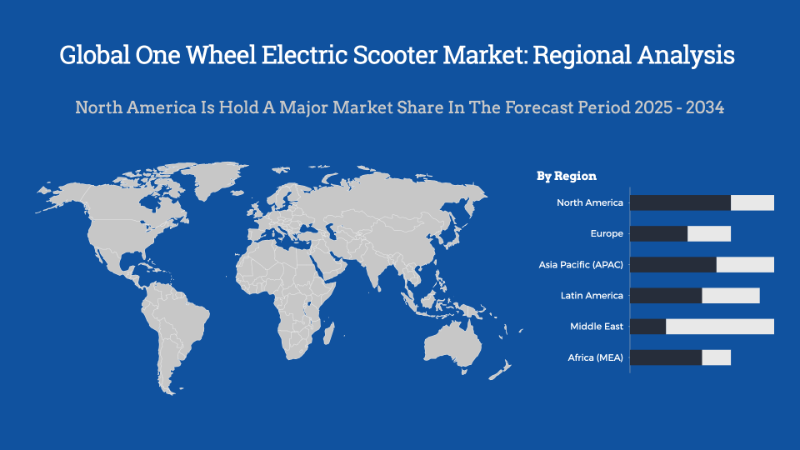 Global One Wheel Electric Scooter Market: Regional Analysis

North America Is Hold A Major Market Share In The Forecast Period 2025 - 2034

By Region

North America

Europe

Asia Pacific (APAC)

Latin America

Middle East

Africa (MEA)